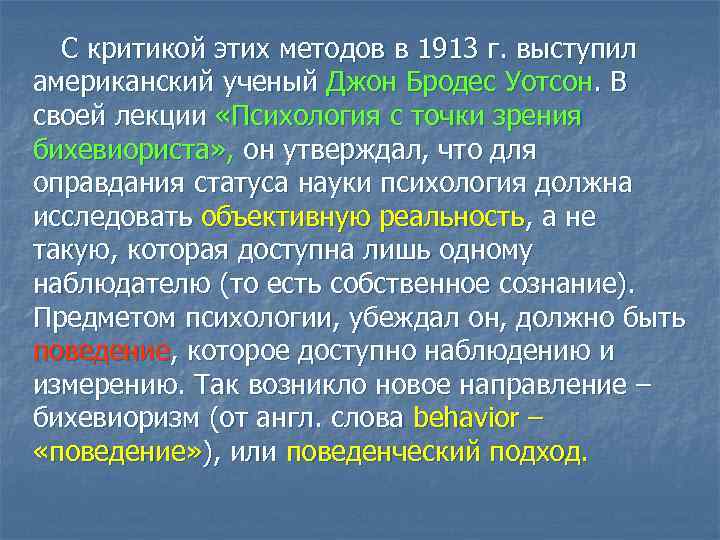 С критикой этих методов в 1913 г. выступил американский ученый Джон Бродес Уотсон. В своей лекции «Психология с точки зрения бихевиориста», он утверждал, что для оправдания статуса науки психология должна исследовать объективную реальность, а не такую, которая доступна лишь одному наблюдателю (то есть собственное сознание). Предметом психологии, убеждал он, должно быть поведение, которое доступно наблюдению и измерению. Так возникло новое направление – бихевиоризм (от англ. слова behavior – «поведение»), или поведенческий подход.